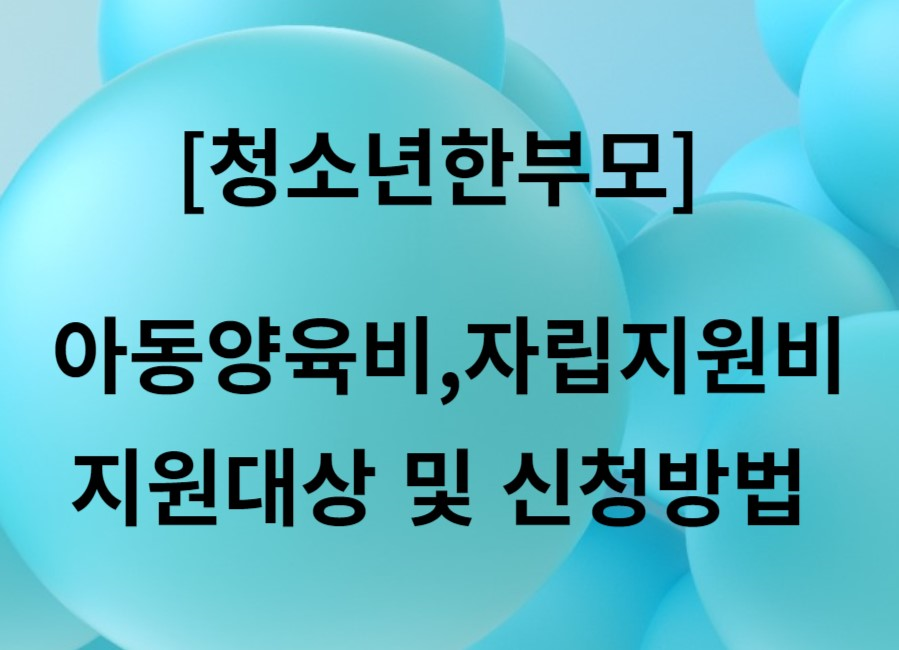 [청소년한부모]

아동양육비,자립지원비
지원대상 및 신청방법